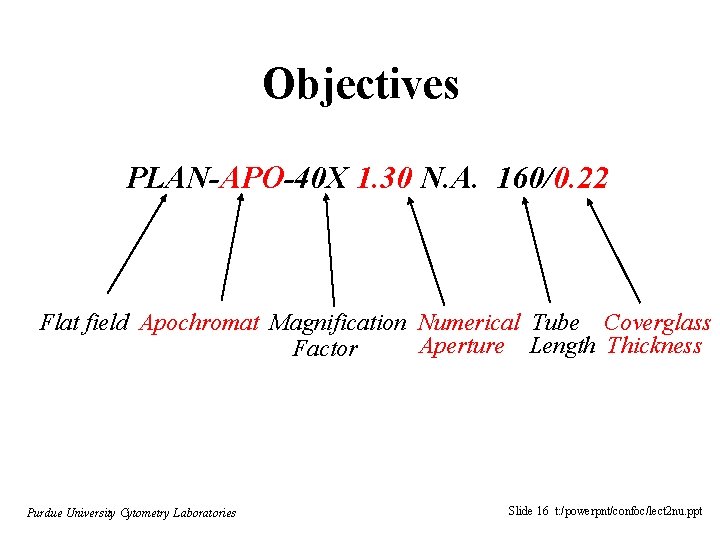 Objectives

PLAN-APO-40X 1.30 N.A. 160/0.22

Flat field Apochromat Magnification Factor Numerical Aperture Tube Length Coverglass Thickness

Purdue University Cytometry Laboratories

Slide 16 t:/powerpnt/confoc/lect2nu.ppt